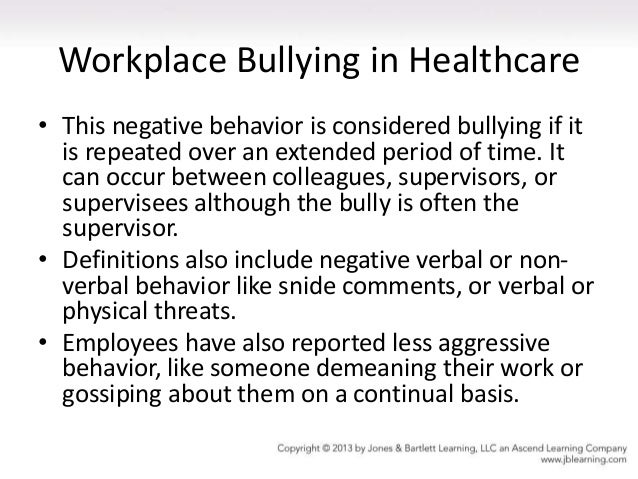 Workplace Bullying in Healthcare

• This negative behavior is considered bullying if it is repeated over an extended period of time. It can occur between colleagues, supervisors, or supervisees although the bully is often the supervisor.
• Definitions also include negative verbal or non-verbal behavior like snide comments, or verbal or physical threats.
• Employees have also reported less aggressive behavior, like someone demeaning their work or gossiping about them on a continual basis.

Copyright © 2013 by Jones & Bartlett Learning, LLC an Ascend Learning Company
www.jblearning.com